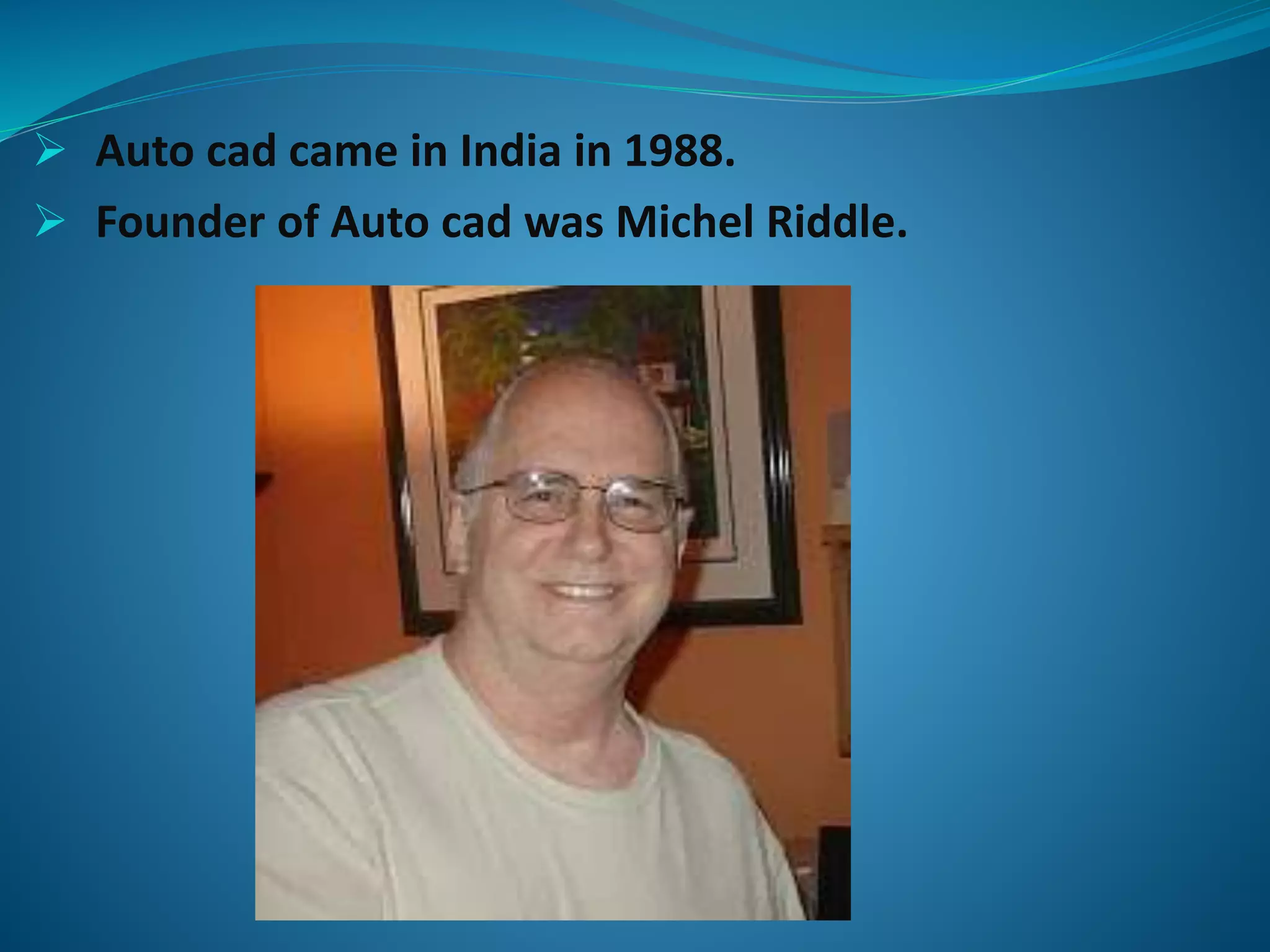 ➢ Auto cad came in India in 1988.
➢ Founder of Auto cad was Michel Riddle.